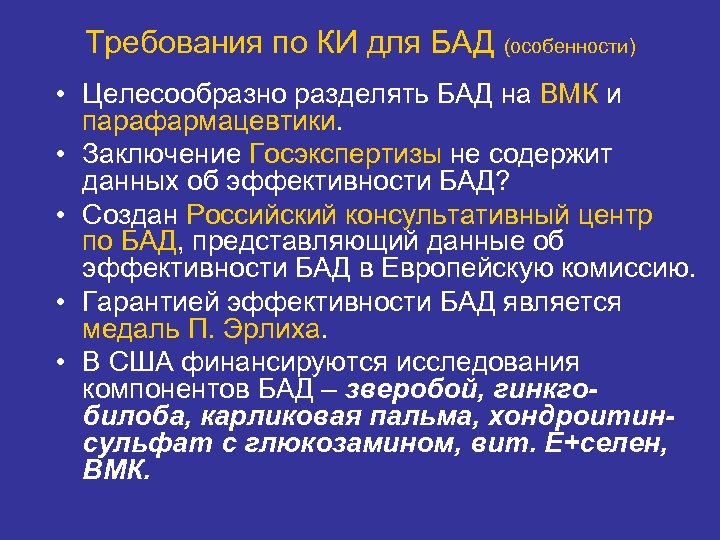 Требования по КИ для БАД (особенности)

• Целесообразно разделять БАД на ВМК и парафармацевтики.

• Заключение Госэкспертизы не содержит данных об эффективности БАД?

• Создан Российский консультативный центр по БАД, представляющий данные об эффективности БАД в Европейскую комиссию.

• Гарантией эффективности БАД является медаль П. Эрлиха.

• В США финансируются исследования компонентов БАД – зверобой, гинкго-билоба, карликовая пальма, хондроитин-сульфат с глюкозамином, вит. Е+селен, ВМК.